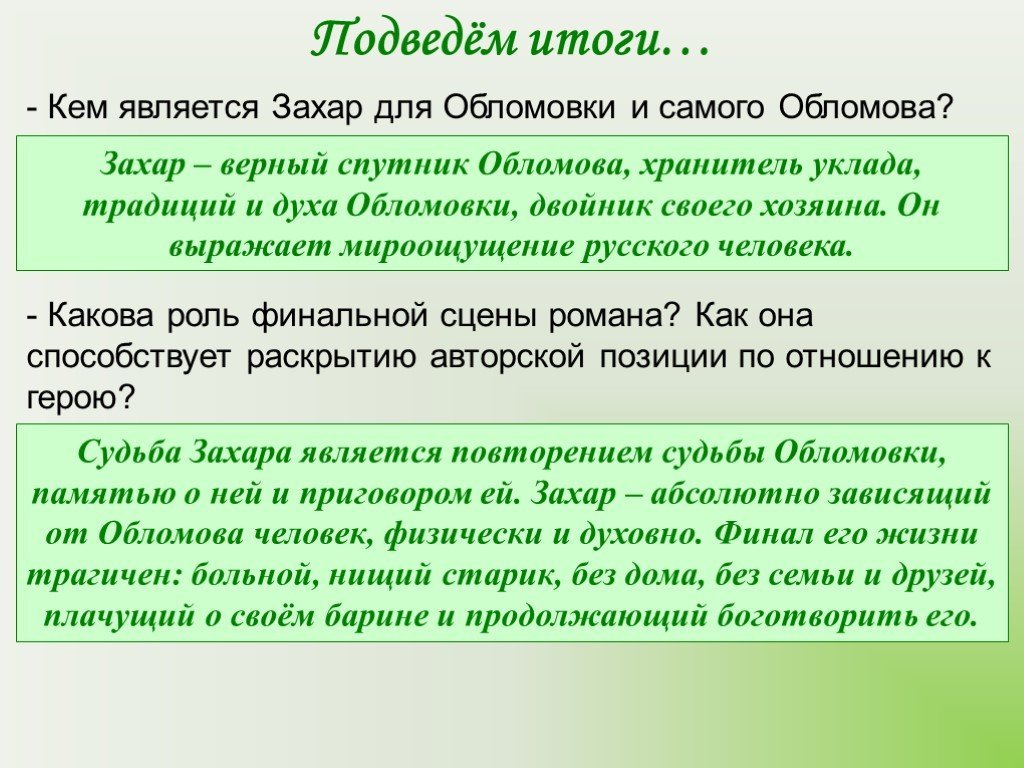 Подведём итоги…

- Кем является Захар для Обломовки и самого Обломова?

Захар – верный спутник Обломова, хранитель уклада, традиций и духа Обломовки, двойник своего хозяина. Он выражает мироощущение русского человека.

- Какова роль финальной сцены романа? Как она способствует раскрытию авторской позиции по отношению к герою?

Судьба Захара является повторением судьбы Обломовки, памятью о ней и приговором ей. Захар – абсолютно зависящий от Обломова человек, физически и духовно. Финал его жизни трагичен: больной, нищий старик, без дома, без семьи и друзей, плачущий о своём барине и продолжающий боготворить его.